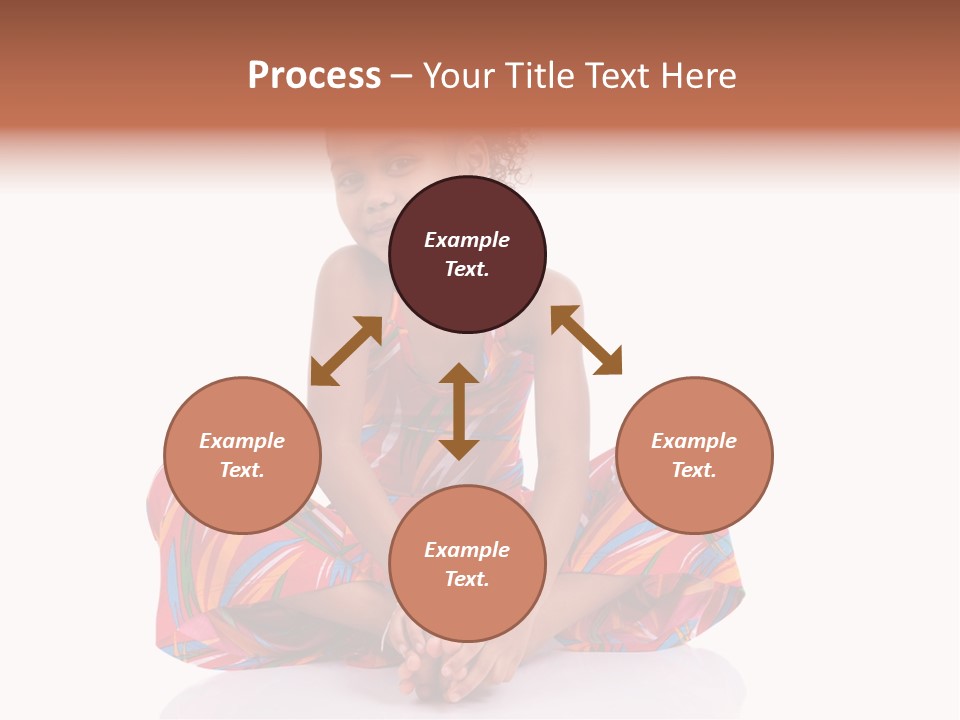 Process – Your Title Text Here

Example Text.

Example Text.

Example Text.

Example Text.